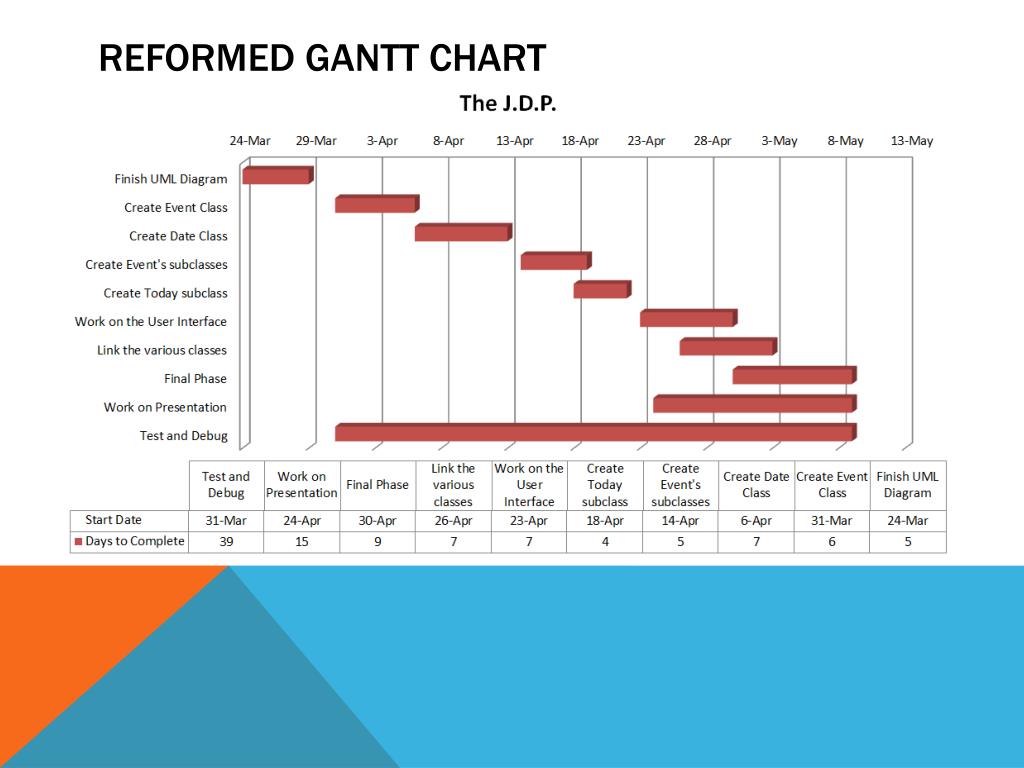 REFORMED GANTT CHART

The J.D.P.

24-Mar 29-Mar 3-Apr 8-Apr 13-Apr 18-Apr 23-Apr 28-Apr 3-May 8-May 13-May

Finish UML Diagram
Create Event Class
Create Date Class
Create Event's subclasses
Create Today subclass
Work on the User Interface
Link the various classes
Final Phase
Work on Presentation
Test and Debug

| | Test and Debug | Work on Presentation | Final Phase | Link the various classes | Work on the User Interface | Create Today subclass | Create Event's subclasses | Create Date Class | Create Event Class | Finish UML Diagram |
|---|---|---|---|---|---|---|---|---|---|---|
| Start Date | 31-Mar | 24-Apr | 30-Apr | 26-Apr | 23-Apr | 18-Apr | 14-Apr | 6-Apr | 31-Mar | 24-Mar |
| Days to Complete | 39 | 15 | 9 | 7 | 7 | 4 | 5 | 7 | 6 | 5 |